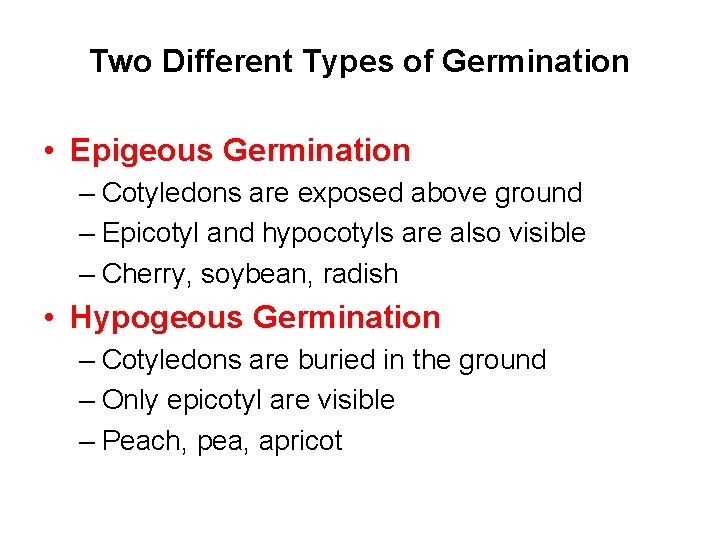 Two Different Types of Germination

• Epigeous Germination
– Cotyledons are exposed above ground
– Epicotyl and hypocotyls are also visible
– Cherry, soybean, radish

• Hypogeous Germination
– Cotyledons are buried in the ground
– Only epicotyl are visible
– Peach, pea, apricot